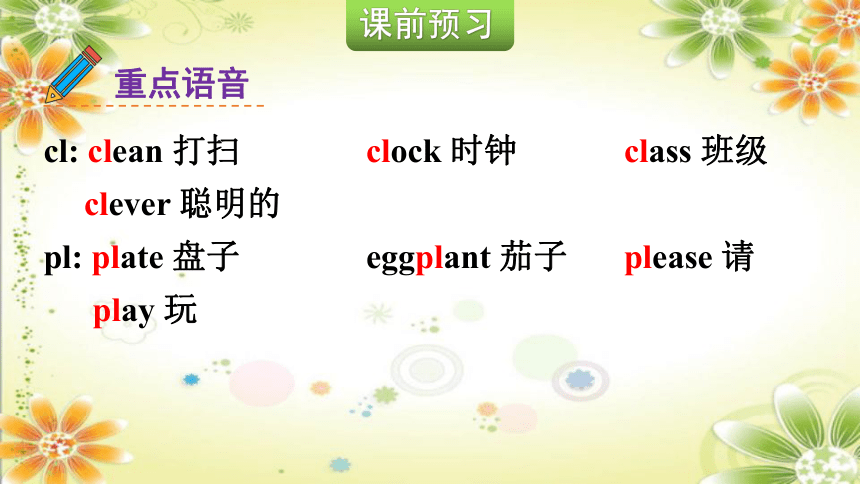 课前预习

重点语音

cl: clean 打扫　　clock 时钟　　class 班级

clever 聪明的

pl: plate 盘子　　eggplant 茄子　　please 请

play 玩